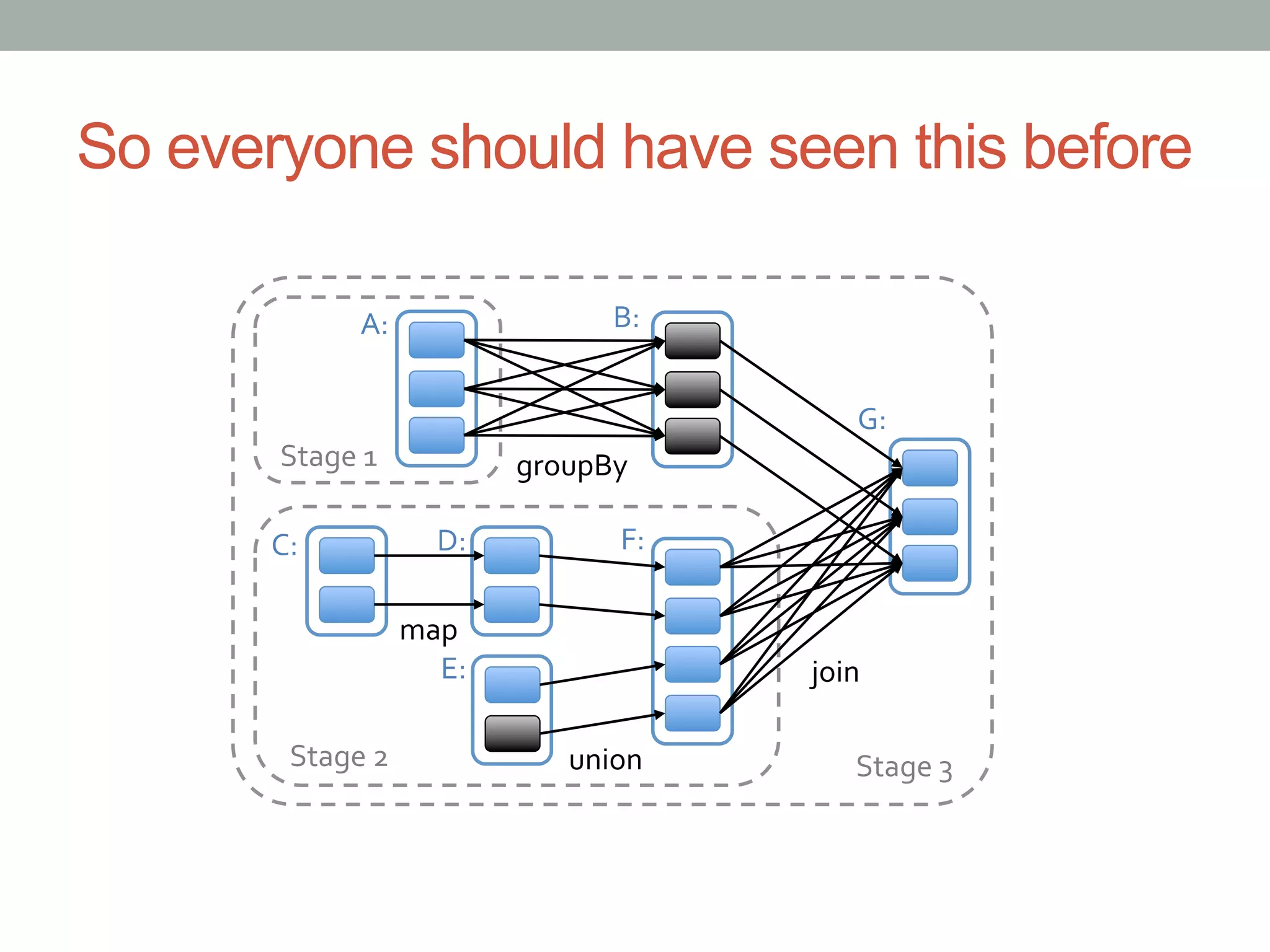 So everyone should have seen this before

A:

B:

G:

Stage 1

groupBy

C:

D:

F:

map

E:

join

Stage 2

union

Stage 3